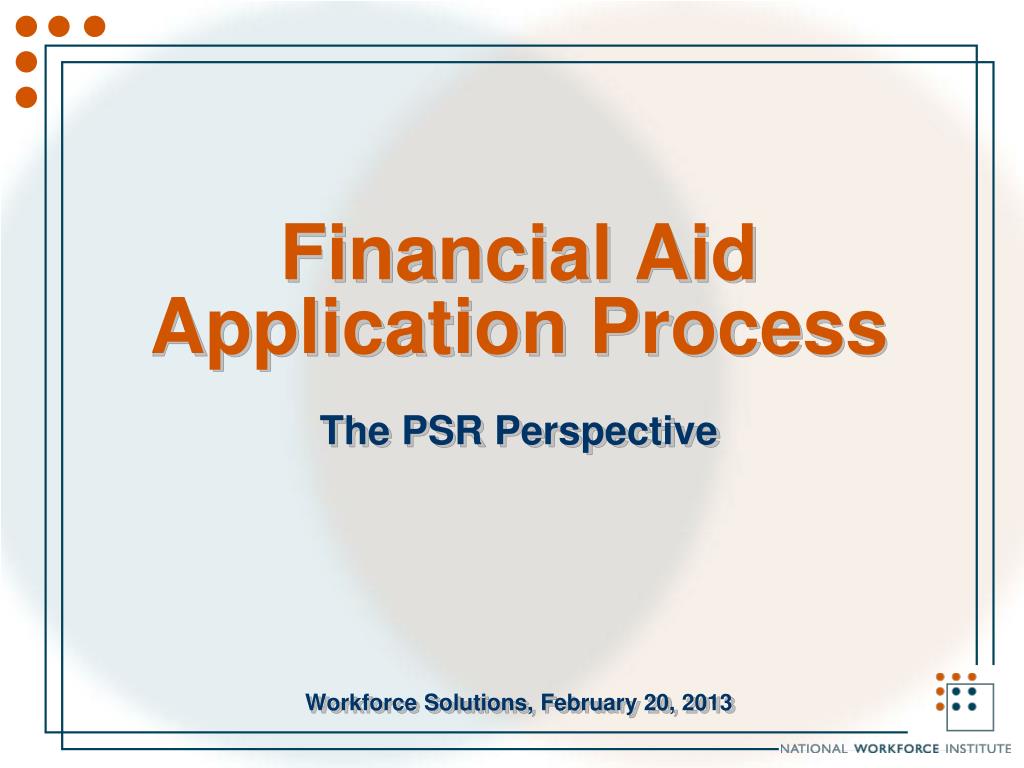 Financial Aid Application Process

The PSR Perspective

Workforce Solutions, February 20, 2013

NATIONAL WORKFORCE INSTITUTE